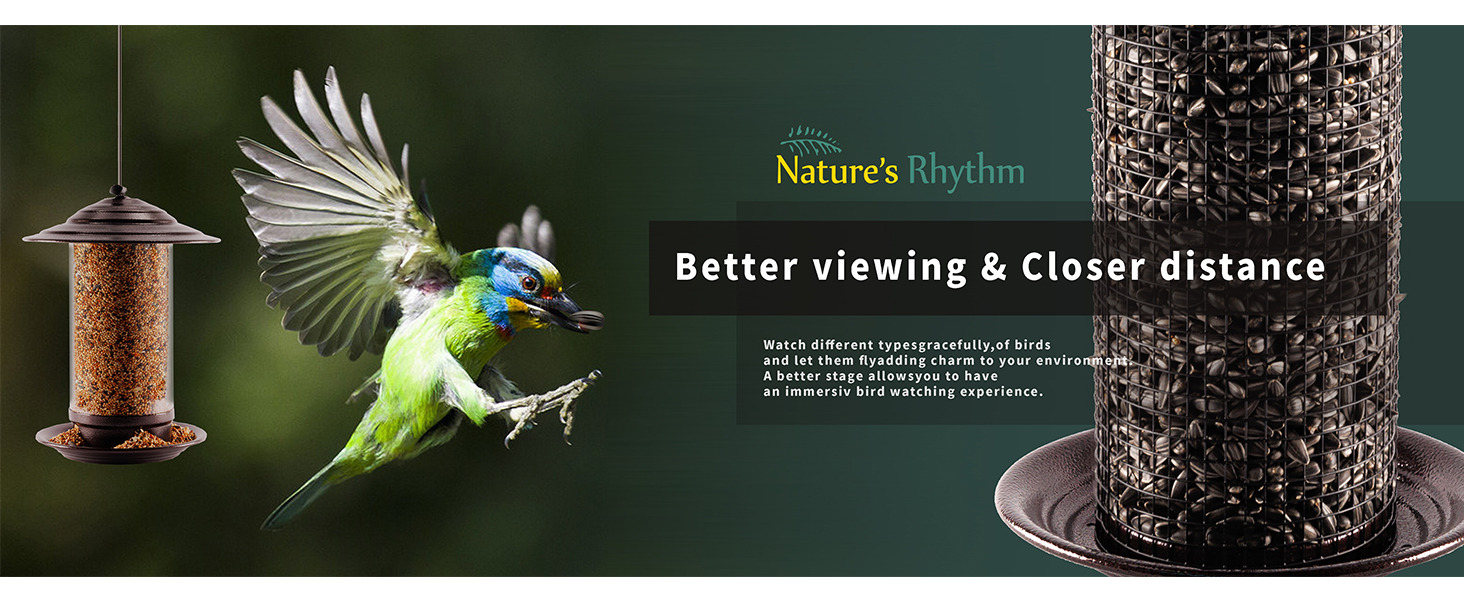 Nature's Rhythm

Better viewing & Closer distance

Watch different typesgracefully,of birds and let them flyadding charm to your environment. A better stage allowsyou to have an immersiv bird watching experience.